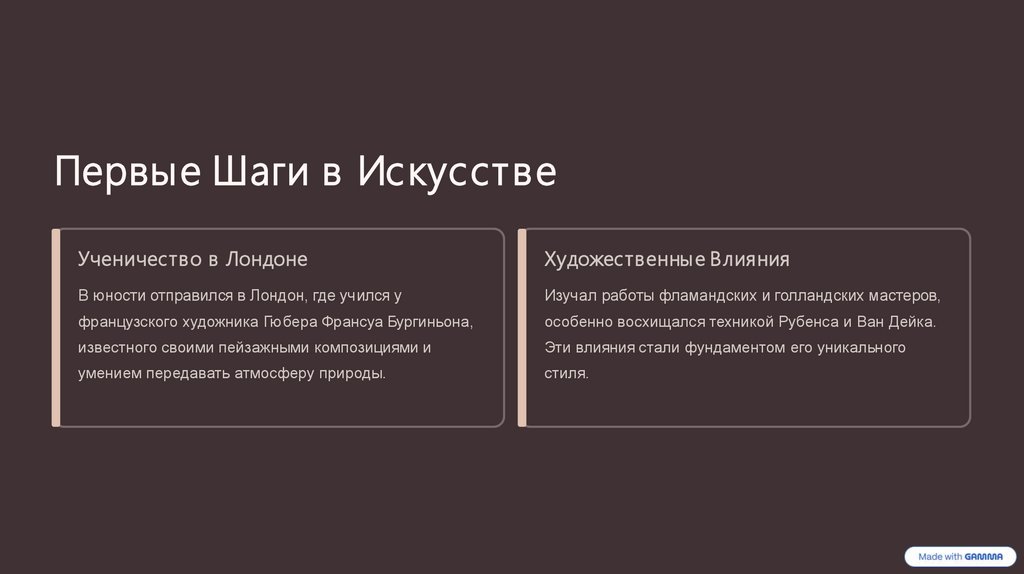 Первые Шаги в Искусстве

Ученичество в Лондоне

В юности отправился в Лондон, где учился у французского художника Гюбера Франсуа Бургиньона, известного своими пейзажными композициями и умением передавать атмосферу природы.

Художественные Влияния

Изучал работы фламандских и голландских мастеров, особенно восхищался техникой Рубенса и Ван Дейка. Эти влияния стали фундаментом его уникального стиля.

Made with GAMMA